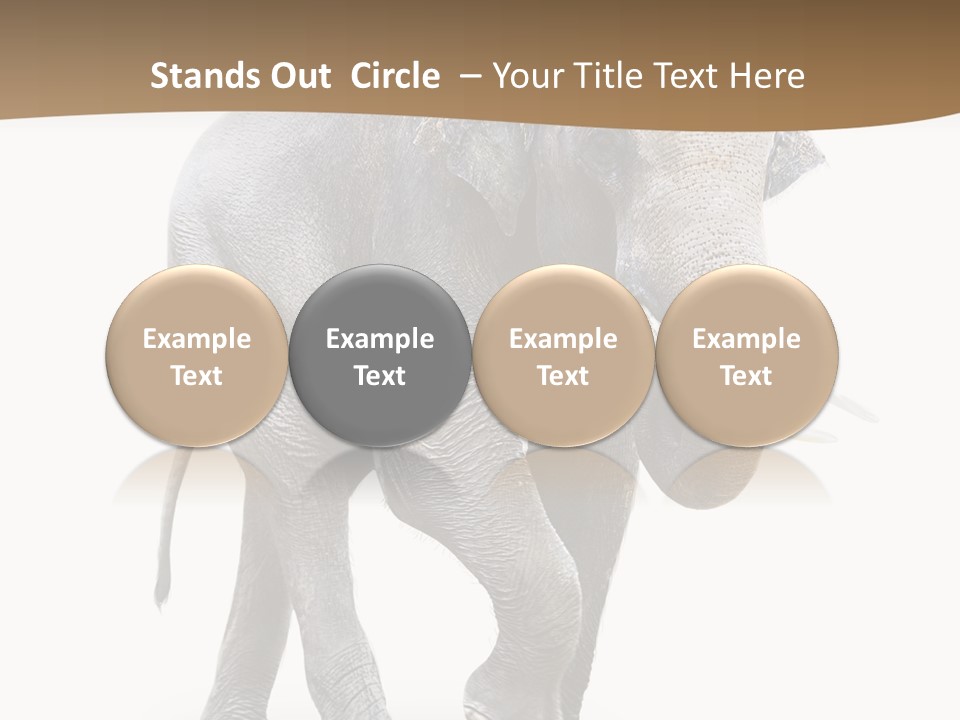 Stands Out  Circle  – Your Title Text Here

Example Text

Example Text

Example Text

Example Text